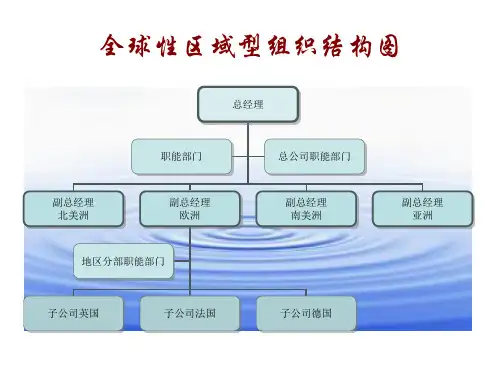 全球性区域型组织结构图

总经理

职能部门

总公司职能部门

副总经理
北美洲

副总经理
欧洲

副总经理
南美洲

副总经理
亚洲

地区分部职能部门

子公司英国

子公司法国

子公司德国